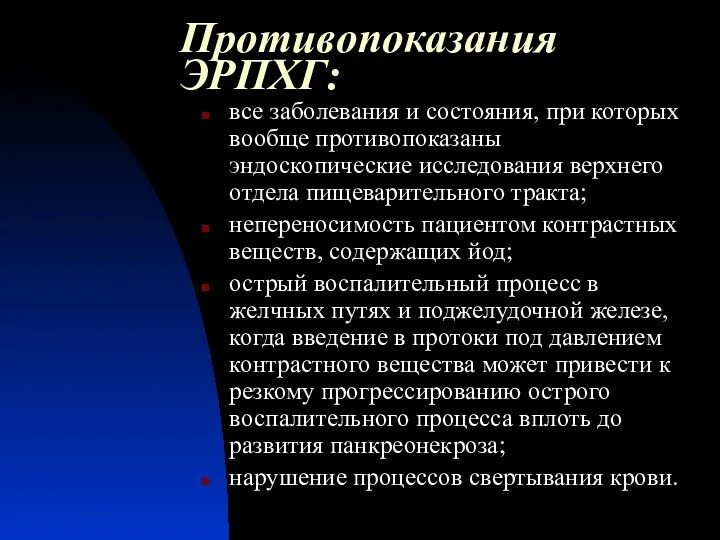 Противопоказания ЭРПХГ:

все заболевания и состояния, при которых вообще противопоказаны эндоскопические исследования верхнего отдела пищеварительного тракта;

непереносимость пациентом контрастных веществ, содержащих йод;

острый воспалительный процесс в желчных путях и поджелудочной железе, когда введение в протоки под давлением контрастного вещества может привести к резкому прогрессированию острого воспалительного процесса вплоть до развития панкреонекроза;

нарушение процессов свертывания крови.